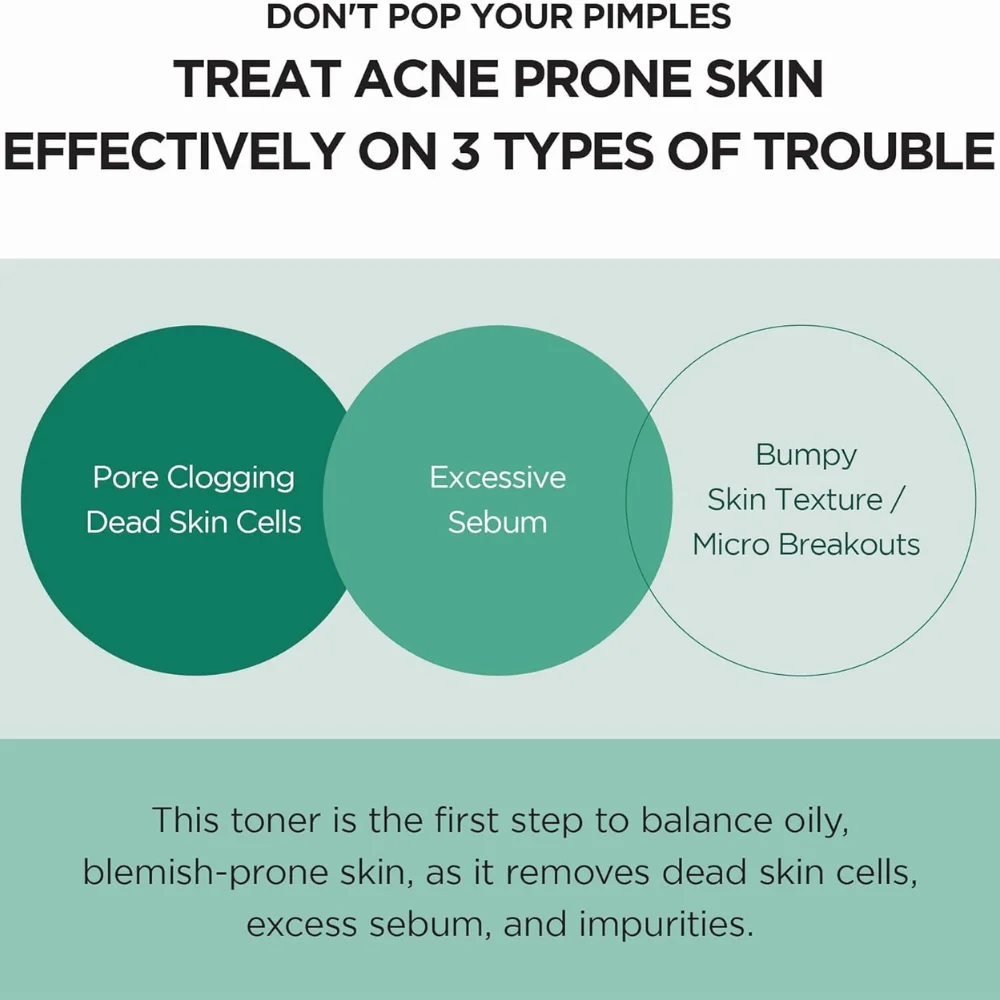 DON'T POP YOUR PIMPLES
TREAT ACNE PRONE SKIN EFFECTIVELY ON 3 TYPES OF TROUBLE

Pore Clogging Dead Skin Cells

Excessive Sebum

Bumpy Skin Texture / Micro Breakouts

This toner is the first step to balance oily, blemish-prone skin, as it removes dead skin cells, excess sebum, and impurities.